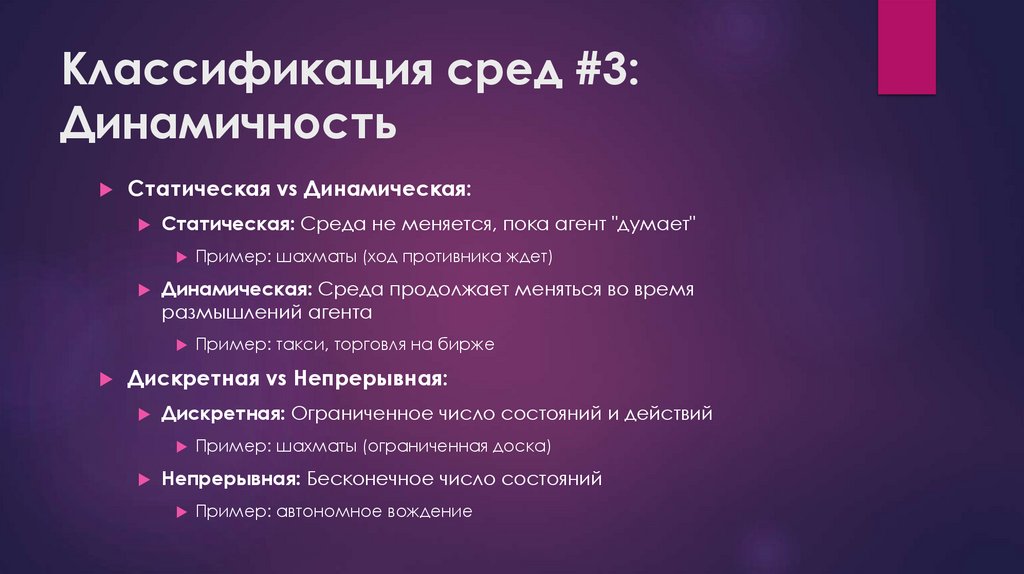 Классификация сред #3: Динамичность

Статическая vs Динамическая:

Статическая: Среда не меняется, пока агент "думает"

Пример: шахматы (ход противника ждет)

Динамическая: Среда продолжает меняться во время размышлений агента

Пример: такси, торговля на бирже

Дискретная vs Непрерывная:

Дискретная: Ограниченное число состояний и действий

Пример: шахматы (ограниченная доска)

Непрерывная: Бесконечное число состояний

Пример: автономное вождение